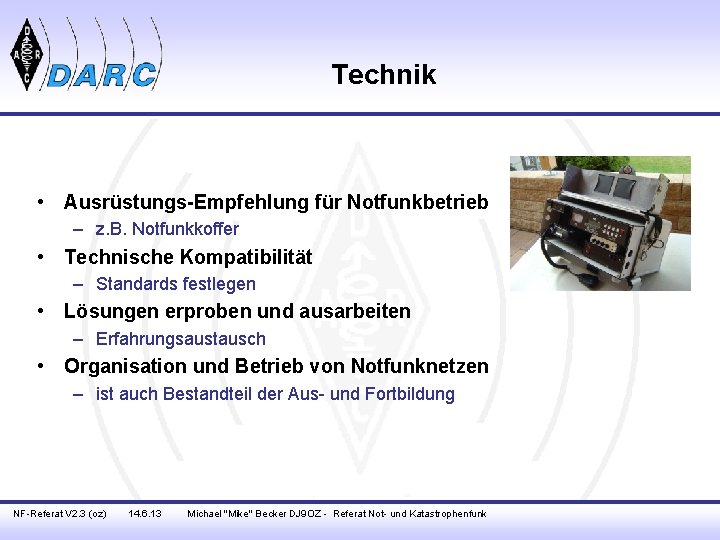 DARC

Technik

• Ausrüstungs-Empfehlung für Notfunkbetrieb
– z.B. Notfunkkoffer
• Technische Kompatibilität
– Standards festlegen
• Lösungen erproben und ausarbeiten
– Erfahrungsaustausch
• Organisation und Betrieb von Notfunknetzen
– ist auch Bestandteil der Aus- und Fortbildung

NF-Referat V2.3 (oz) 14.6.13 Michael "Mike" Becker DJ9OZ - Referat Not- und Katastrophenfunk